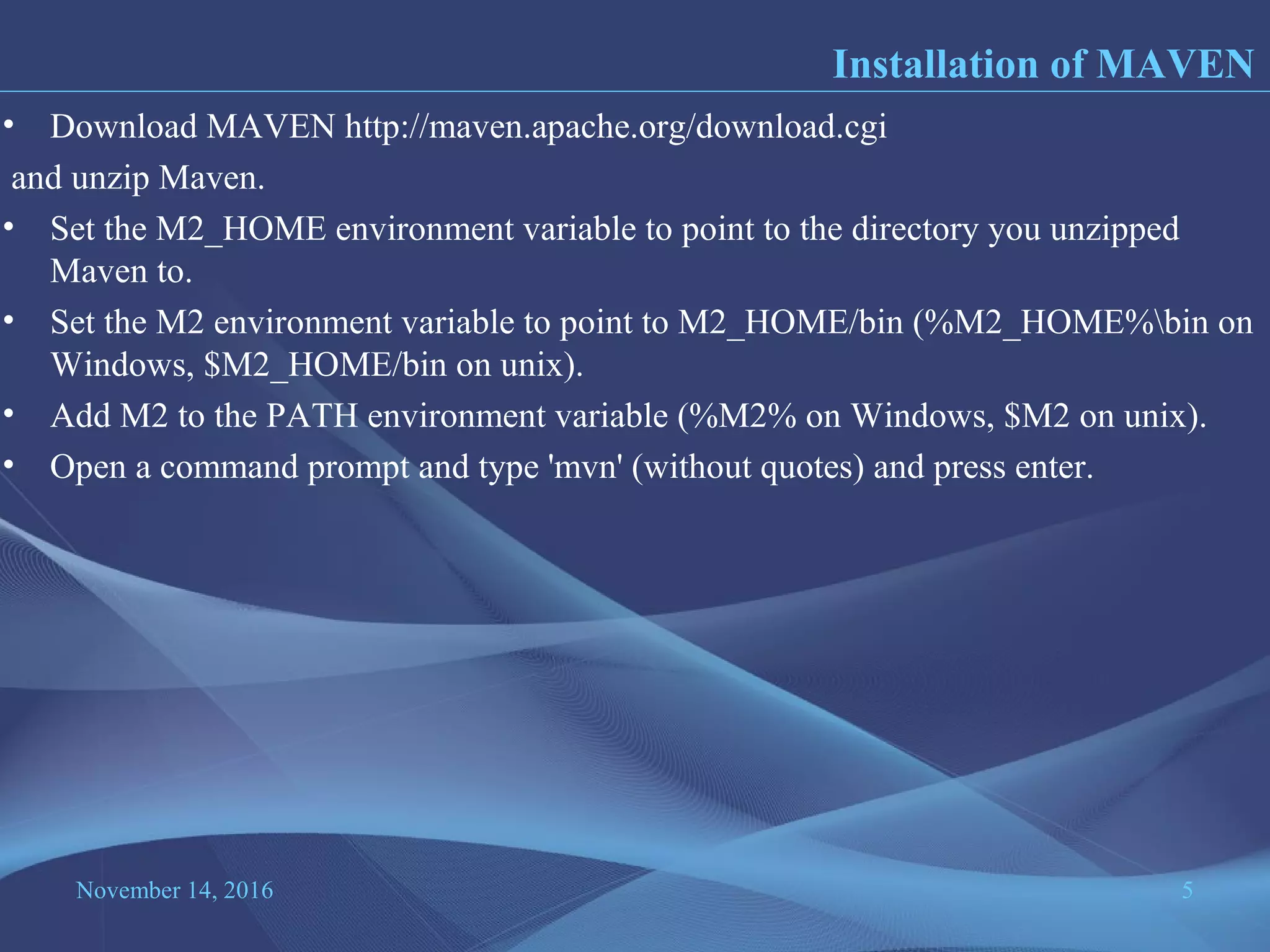 Installation of MAVEN

• Download MAVEN http://maven.apache.org/download.cgi

and unzip Maven.

• Set the M2_HOME environment variable to point to the directory you unzipped Maven to.

• Set the M2 environment variable to point to M2_HOME/bin (%M2_HOME%\bin on Windows, \$M2_HOME/bin on unix).

• Add M2 to the PATH environment variable (%M2% on Windows, \$M2 on unix).

• Open a command prompt and type 'mvn' (without quotes) and press enter.

November 14, 2016

5